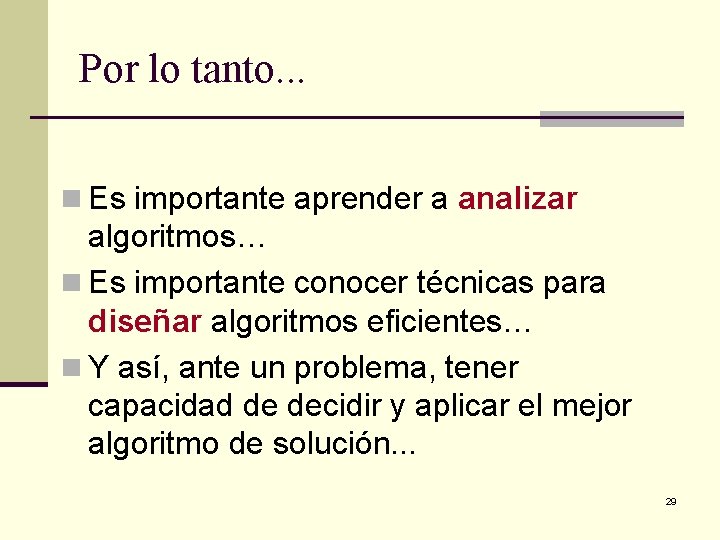 Por lo tanto...

Es importante aprender a analizar algoritmos…

Es importante conocer técnicas para diseñar algoritmos eficientes…

Y así, ante un problema, tener capacidad de decidir y aplicar el mejor algoritmo de solución...

29